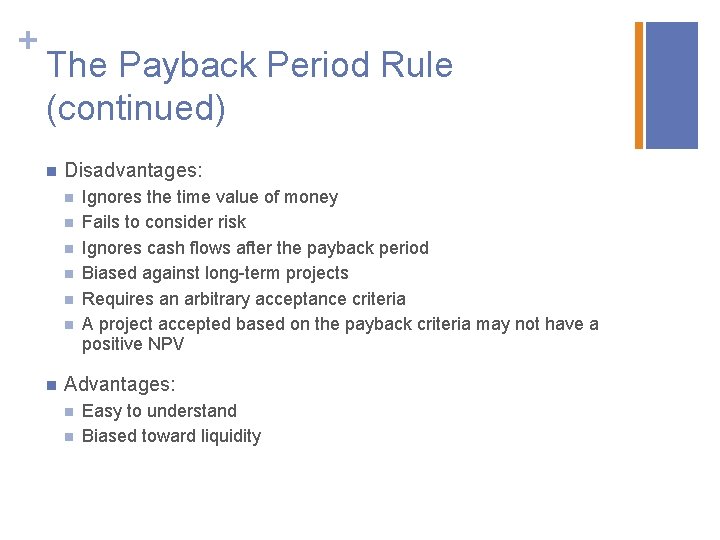 +
The Payback Period Rule (continued)

Disadvantages:
Ignores the time value of money
Fails to consider risk
Ignores cash flows after the payback period
Biased against long-term projects
Requires an arbitrary acceptance criteria
A project accepted based on the payback criteria may not have a positive NPV

Advantages:
Easy to understand
Biased toward liquidity